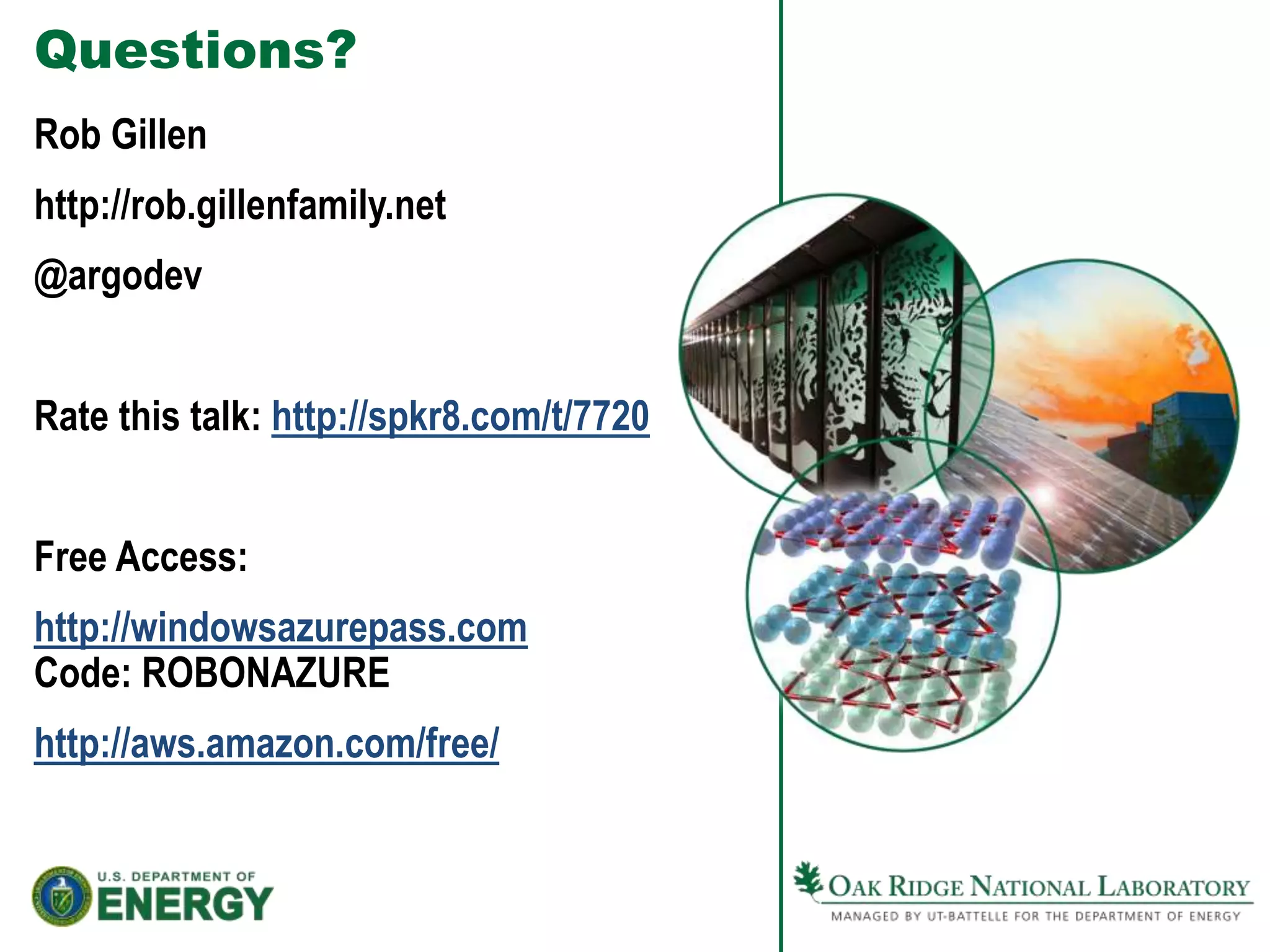 Questions?

Rob Gillen

http://rob.gillenfamily.net

@argodev

Rate this talk: http://spkr8.com/t/7720

Free Access:

http://windowsazurepass.com
Code: ROBONAZURE

http://aws.amazon.com/free/

U.S. DEPARTMENT OF ENERGY

OAK RIDGE NATIONAL LABORATORY
MANAGED BY UT-BATTELLE FOR THE DEPARTMENT OF ENERGY